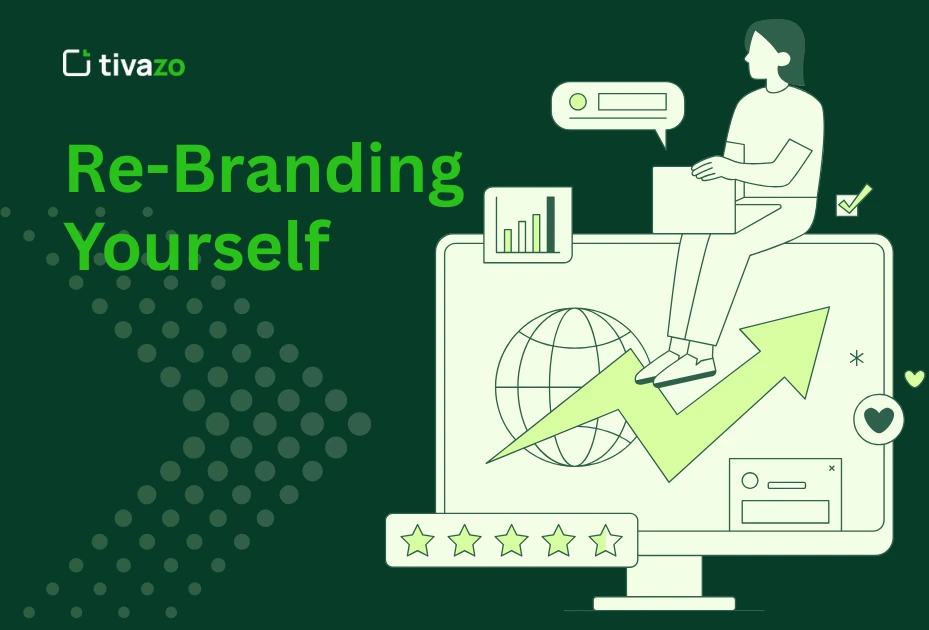 tivazo

Re-Branding Yourself